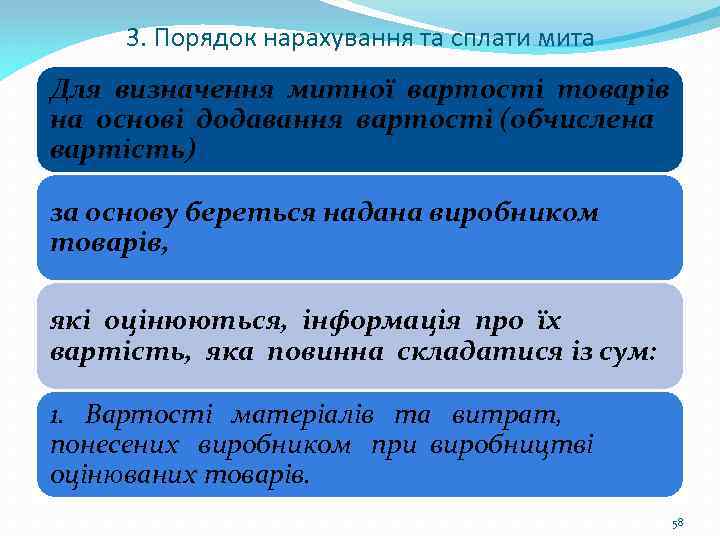 3. Порядок нарахування та сплати мита

Для визначення митної вартості товарів на основі додавання вартості (обчислена вартість)

за основу береться надана виробником товарів,

які оцінюються, інформація про їх вартість, яка повинна складатися із сум:

1. Вартості матеріалів та витрат, понесених виробником при виробництві оцінюваних товарів.

58